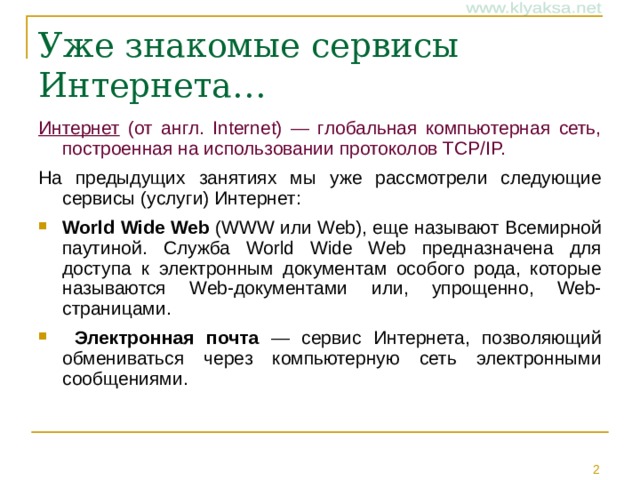 www.klyaksa.net

Уже знакомые сервисы Интернета…

Интернет (от англ. Internet) — глобальная компьютерная сеть, построенная на использовании протоколов TCP/IP.

На предыдущих занятиях мы уже рассмотрели следующие сервисы (услуги) Интернет:

World Wide Web (WWW или Web), еще называют Всемирной паутиной. Служба World Wide Web предназначена для доступа к электронным документам особого рода, которые называются Web-документами или, упрощенно, Web-страницами.

Электронная почта — сервис Интернета, позволяющий обмениваться через компьютерную сеть электронными сообщениями.

2